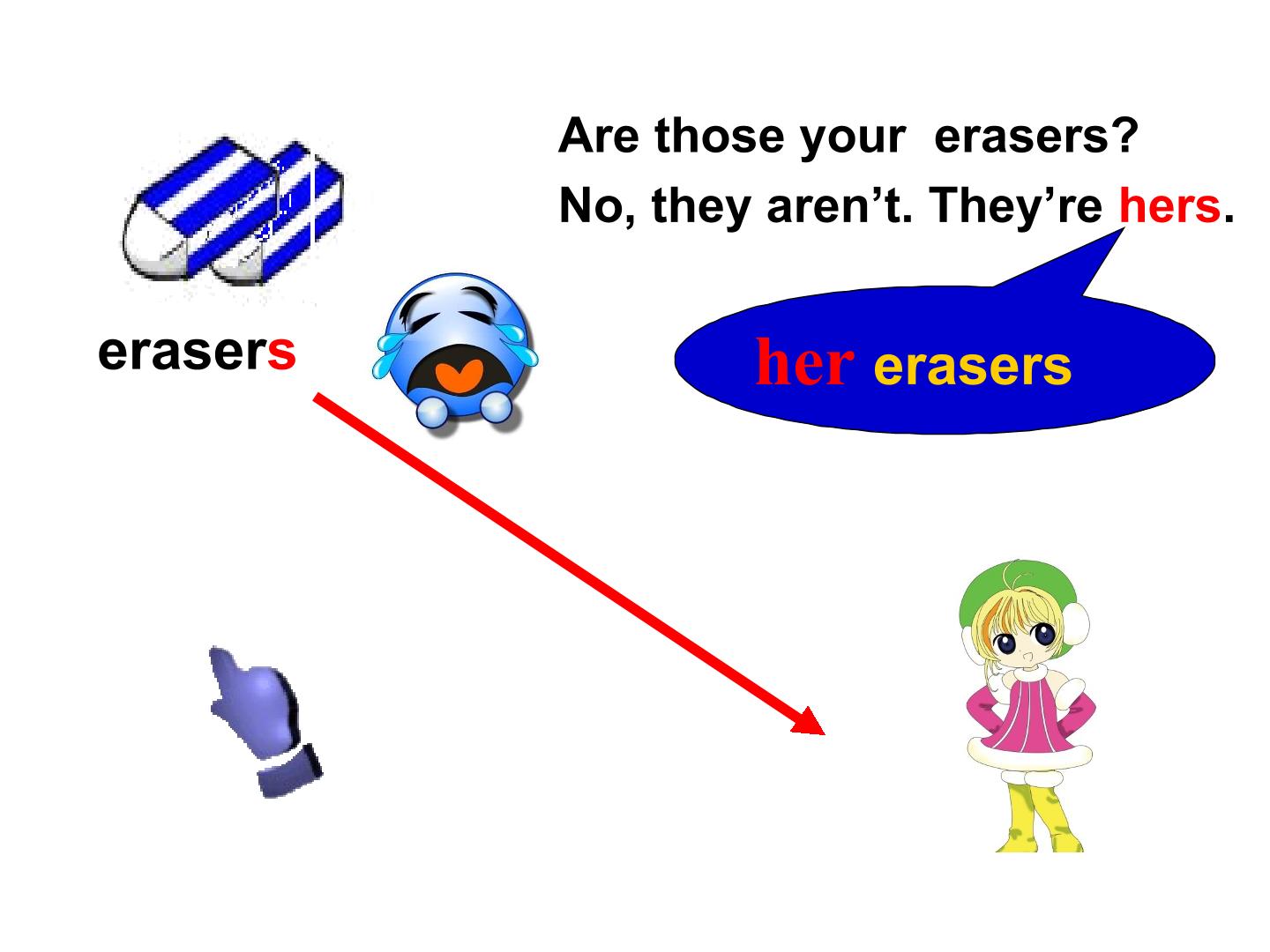 Are those your erasers?
No, they aren’t. They’re hers.

erasers

her erasers